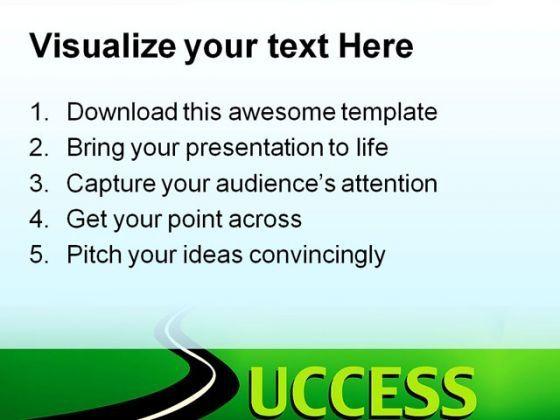 Visualize your text Here

1. Download this awesome template
2. Bring your presentation to life
3. Capture your audience's attention
4. Get your point across
5. Pitch your ideas convincingly

UCCESS